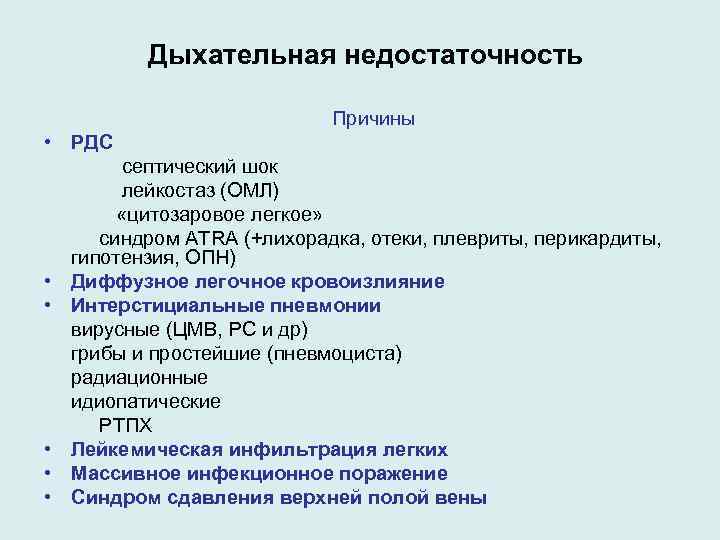 Дыхательная недостаточность

Причины

• РДС
септический шок
лейкостаз (ОМЛ)
«цитозаровое легкое»
синдром ATRA (+лихорадка, отеки, плевриты, перикардиты, гипотензия, ОПН)
• Диффузное легочное кровоизлияние
• Интерстициальные пневмонии
вирусные (ЦМВ, РС и др)
грибы и простейшие (пневмоциста)
радиационные
идиопатические
РТПХ
• Лейкемическая инфильтрация легких
• Массивное инфекционное поражение
• Синдром сдавления верхней полой вены